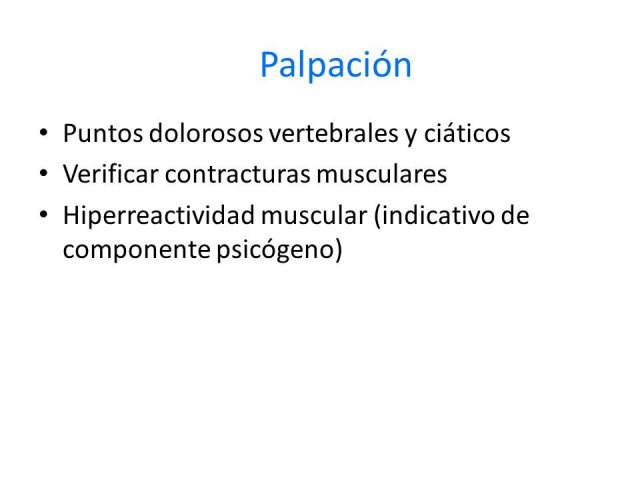 Palpación

• Puntos dolorosos vertebrales y ciáticos
• Verificar contracturas musculares
• Hiperreactividad muscular (indicativo de componente psicógeno)